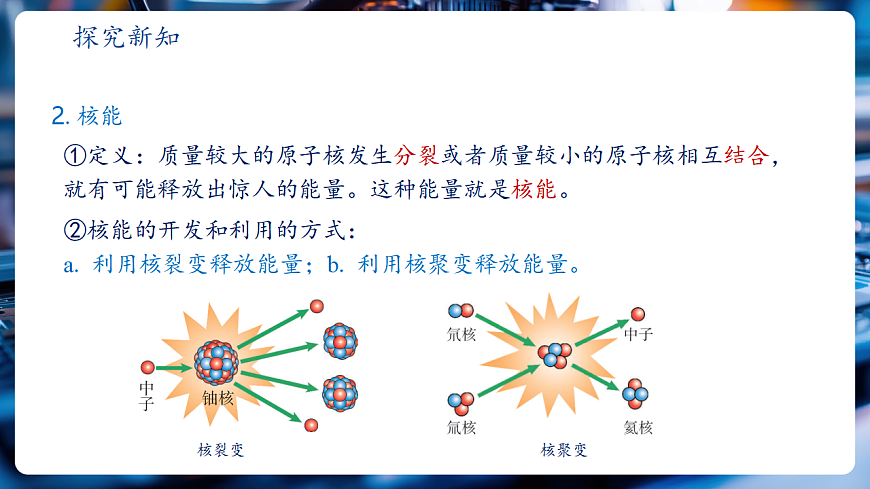 探究新知

2. 核能

①定义：质量较大的原子核发生分裂或者质量较小的原子核相互结合，就有可能释放出惊人的能量。这种能量就是核能。

②核能的开发和利用的方式：

a. 利用核裂变释放能量；b. 利用核聚变释放能量。

中子

铀核

核裂变

氘核

氚核

中子

氦核

核聚变